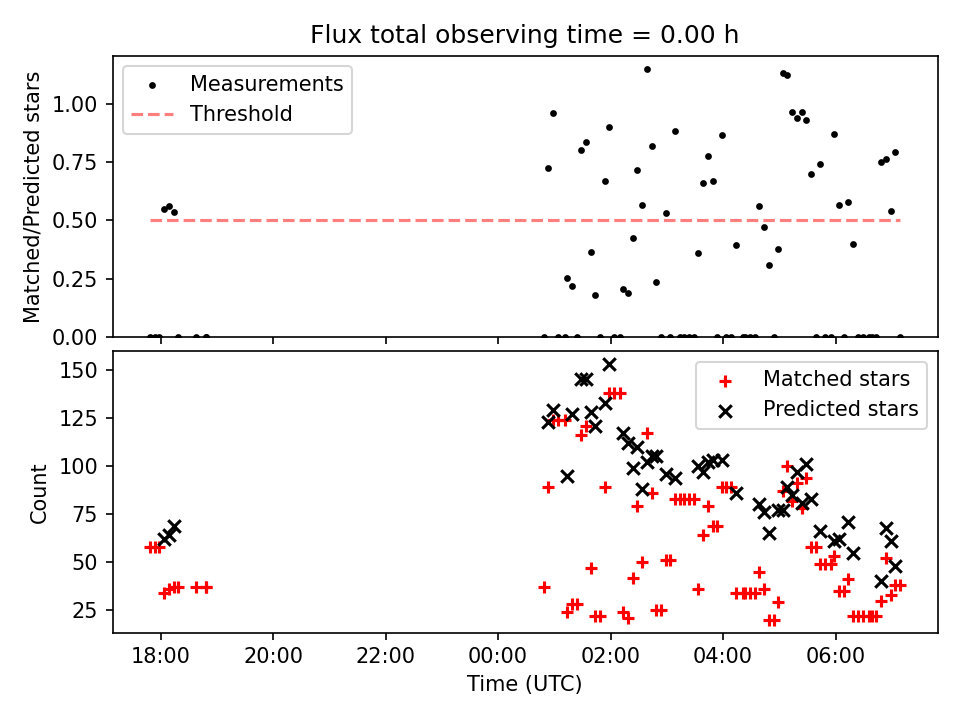 Flux total observing time = 0.00 h

Measurements
Threshold

Matched/Predicted stars

1.00
0.75
0.50
0.25
0.00

Matched stars
Predicted stars

Count

150
125
100
75
50
25

18:00
20:00
22:00
00:00
02:00
04:00
06:00

Time (UTC)